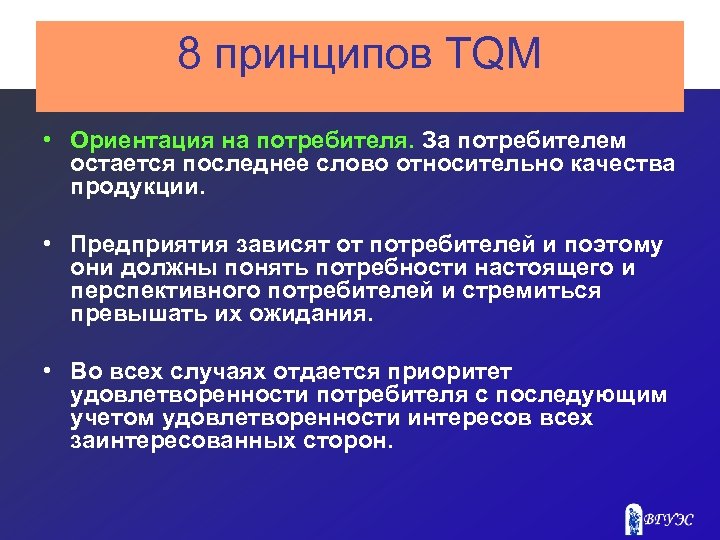 8 принципов TQM

• Ориентация на потребителя. За потребителем остается последнее слово относительно качества продукции.

• Предприятия зависят от потребителей и поэтому они должны понять потребности настоящего и перспективного потребителей и стремиться превышать их ожидания.

• Во всех случаях отдается приоритет удовлетворенности потребителя с последующим учетом удовлетворенности интересов всех заинтересованных сторон.

ВГУЭС